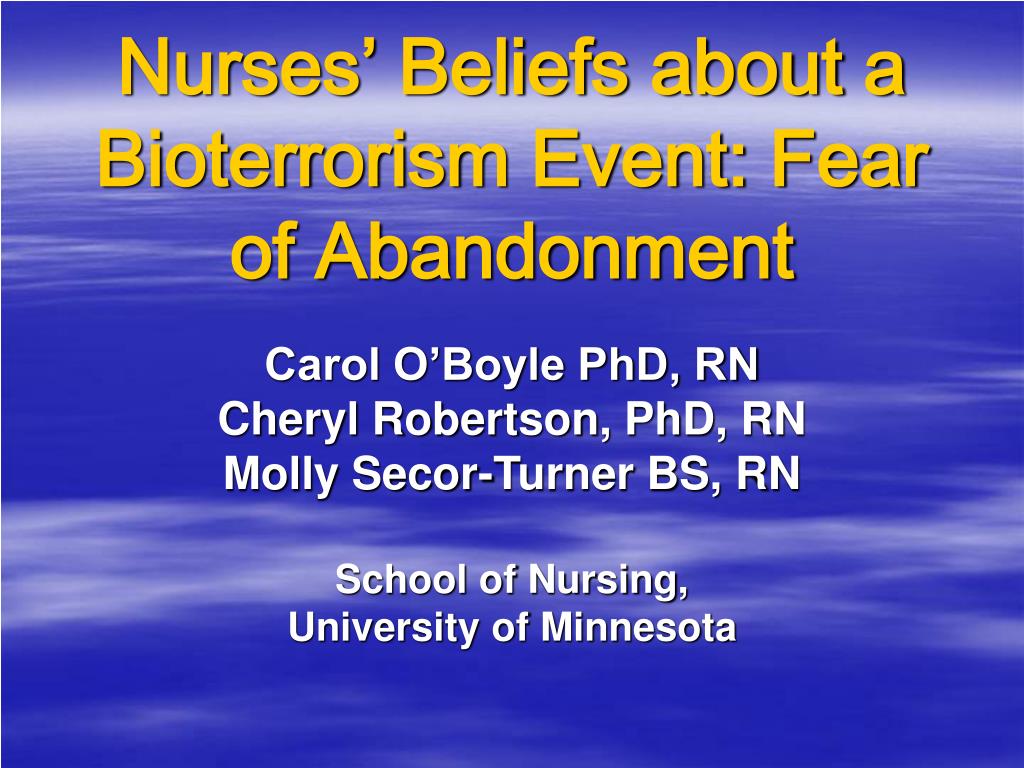 Nurses’ Beliefs about a Bioterrorism Event: Fear of Abandonment

Carol O’Boyle PhD, RN
Cheryl Robertson, PhD, RN
Molly Secor-Turner BS, RN

School of Nursing,
University of Minnesota